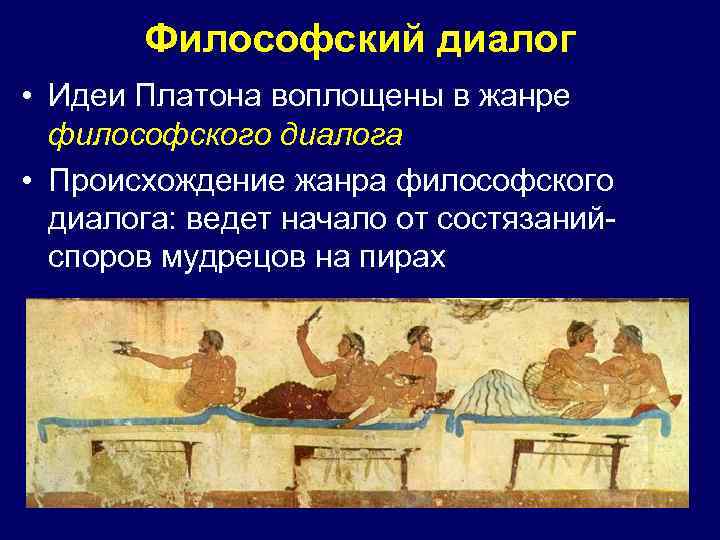 Философский диалог

• Идеи Платона воплощены в жанре философского диалога

• Происхождение жанра философского диалога: ведет начало от состязаний-споров мудрецов на пирах